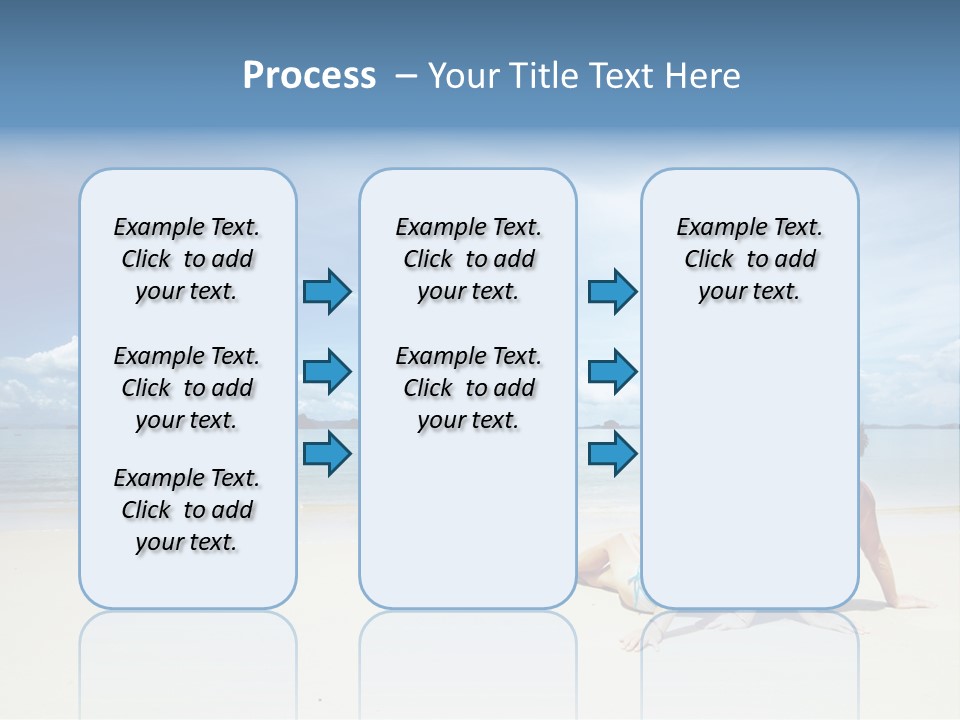 Process – Your Title Text Here

Example Text. Click to add your text.

Example Text. Click to add your text.

Example Text. Click to add your text.

Example Text. Click to add your text.

Example Text. Click to add your text.

Example Text. Click to add your text.